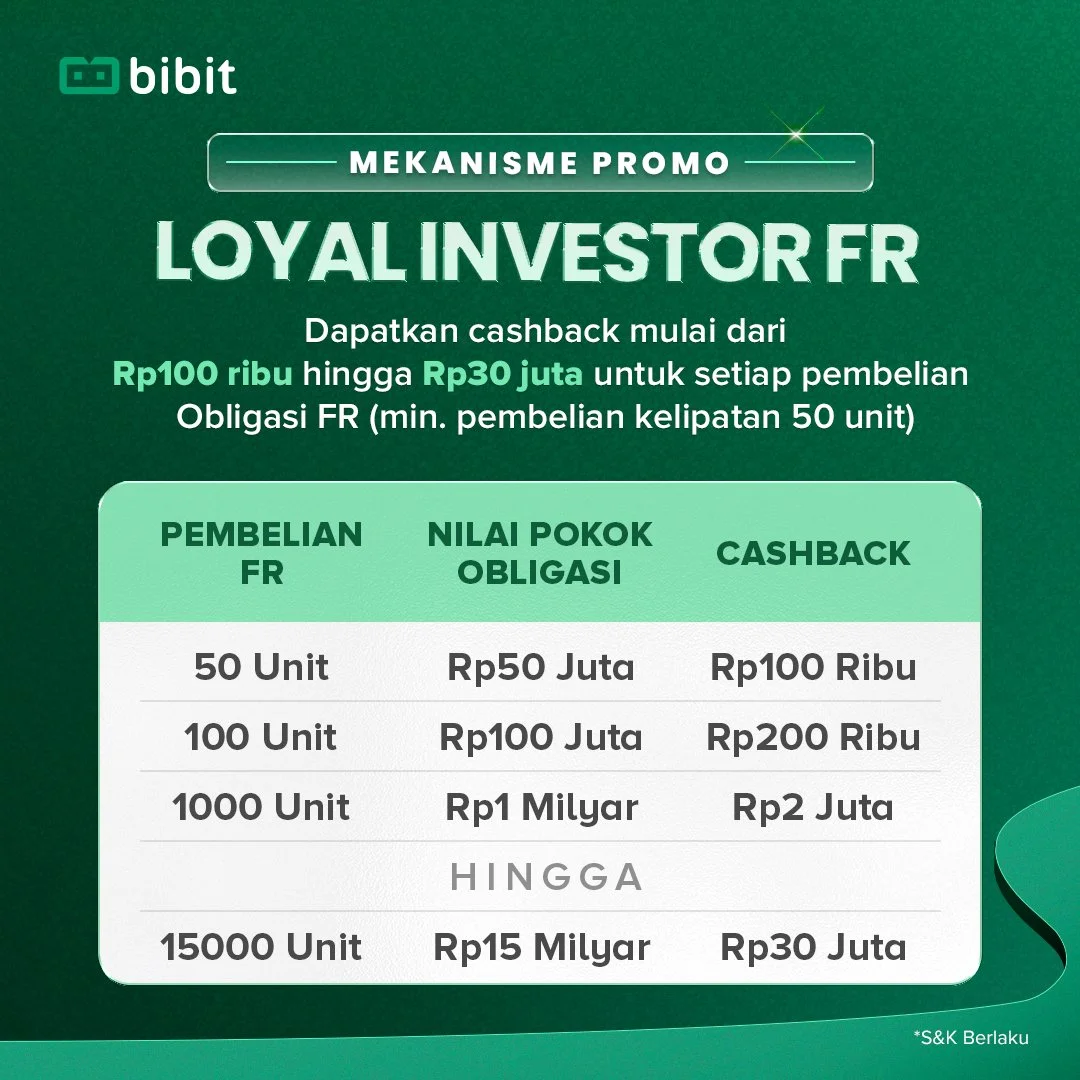 bibit

MEKANISME PROMO

LOYAL INVESTOR FR

Dapatkan cashback mulai dari Rp100 ribu hingga Rp30 juta untuk setiap pembelian Obligasi FR (min. pembelian kelipatan 50 unit)

| PEMBELIAN FR | NILAI POKOK OBLIGASI | CASHBACK |
|---|---|---|
| 50 Unit | Rp50 Juta | Rp100 Ribu |
| 100 Unit | Rp100 Juta | Rp200 Ribu |
| 1000 Unit | Rp1 Milyar | Rp2 Juta |
| | HINGGA | |
| 15000 Unit | Rp15 Milyar | Rp30 Juta |

*S&K Berlaku